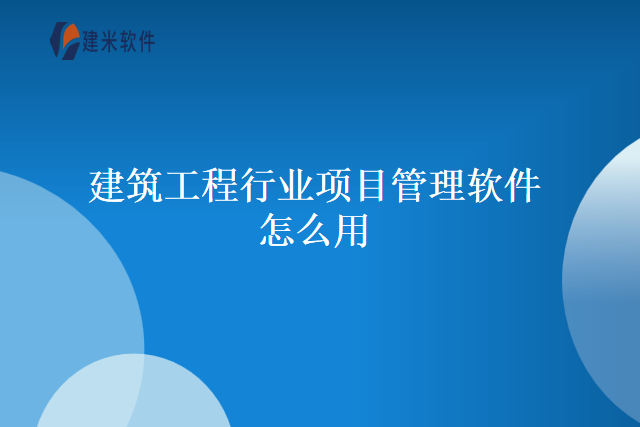 建米软件

建筑工程行业项目管理软件怎么用